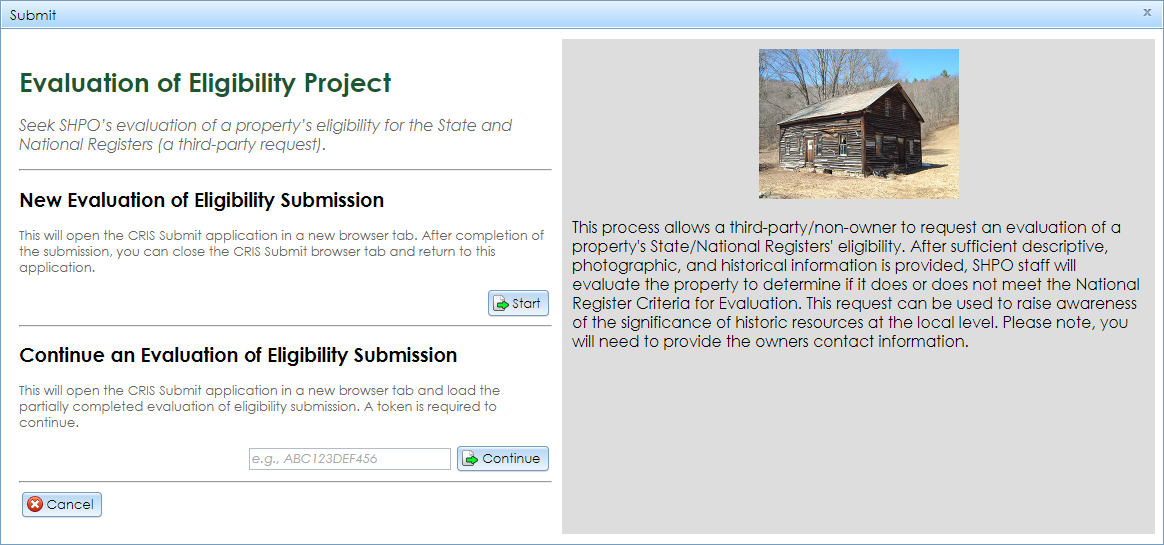 Submit

×

Evaluation of Eligibility Project

Seek SHPO's evaluation of a property's eligibility for the State and National Registers (a third-party request).

New Evaluation of Eligibility Submission

This will open the CRIS Submit application in a new browser tab. After completion of the submission, you can close the CRIS Submit browser tab and return to this application.

Start

Continue an Evaluation of Eligibility Submission

This will open the CRIS Submit application in a new browser tab and load the partially completed evaluation of eligibility submission. A token is required to continue.

e.g., ABC123DEF456

Continue

Cancel

This process allows a third-party/non-owner to request an evaluation of a property's State/National Registers' eligibility. After sufficient descriptive, photographic, and historical information is provided, SHPO staff will evaluate the property to determine if it does or does not meet the National Register Criteria for Evaluation. This request can be used to raise awareness of the significance of historic resources at the local level. Please note, you will need to provide the owners contact information.